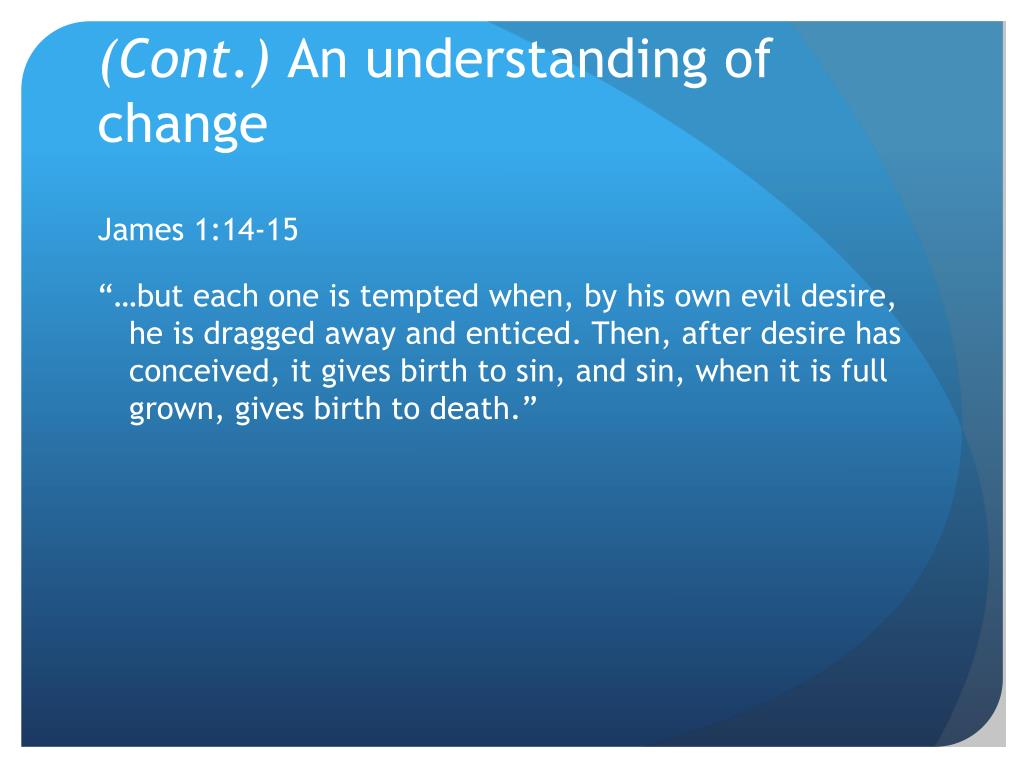 (Cont.) An understanding of change

James 1:14-15

“…but each one is tempted when, by his own evil desire, he is dragged away and enticed. Then, after desire has conceived, it gives birth to sin, and sin, when it is full grown, gives birth to death.”